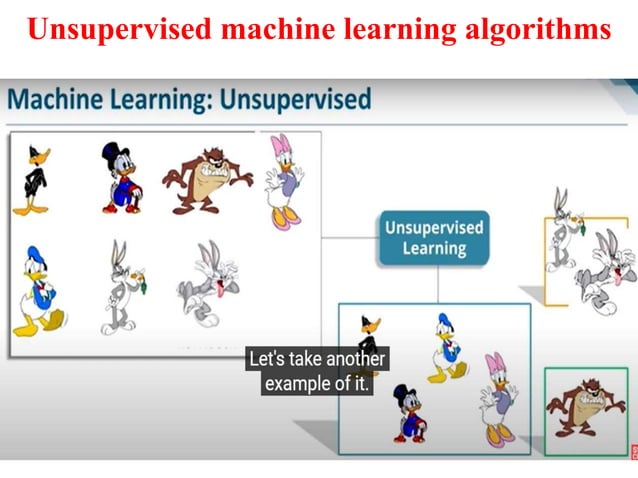 Unsupervised machine learning algorithms

Machine Learning: Unsupervised

Unsupervised Learning

Let's take another example of it.